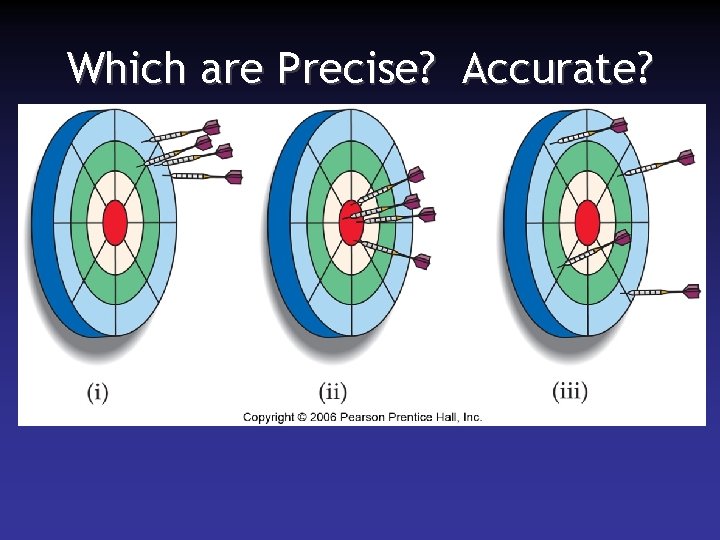 Which are Precise? Accurate?

(i)

(ii)

(iii)

Copyright © 2006 Pearson Prentice Hall, Inc.